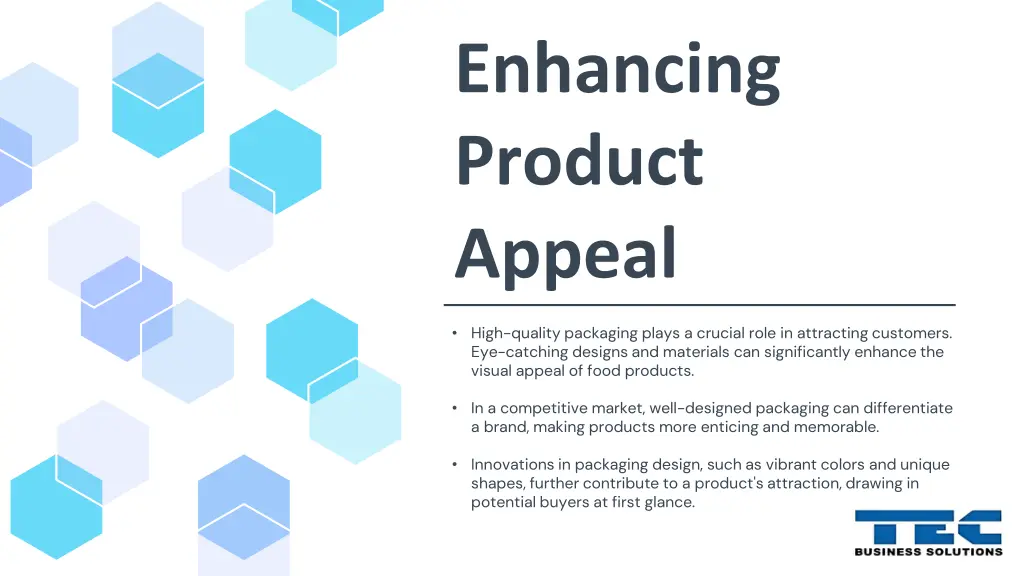 Enhancing Product Appeal

• High-quality packaging plays a crucial role in attracting customers. Eye-catching designs and materials can significantly enhance the visual appeal of food products.

• In a competitive market, well-designed packaging can differentiate a brand, making products more enticing and memorable.

• Innovations in packaging design, such as vibrant colors and unique shapes, further contribute to a product's attraction, drawing in potential buyers at first glance.

TEC
BUSINESS SOLUTIONS